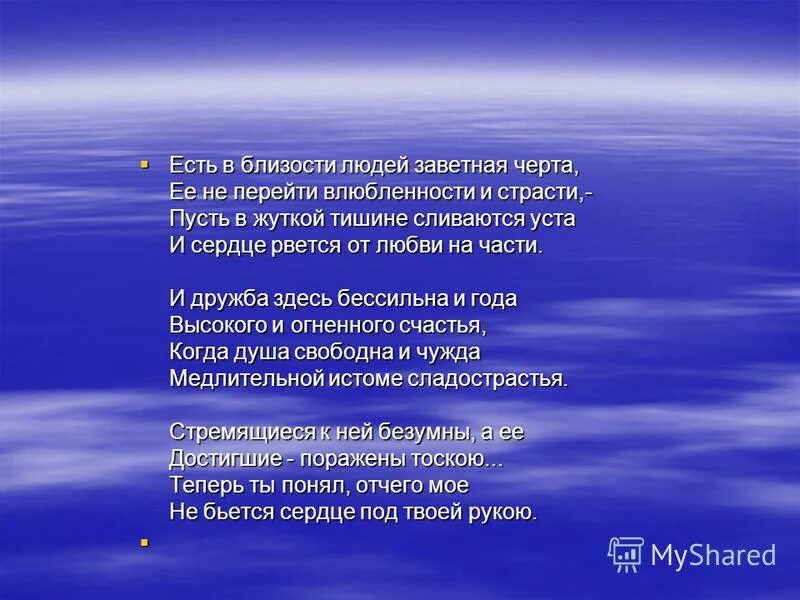 Есть в близости людей заветная черта,
Ее не перейти влюбленности и страсти,-
Пусть в жуткой тишине сливаются уста
И сердце рвется от любви на части.

И дружба здесь бессильна и года
Высокого и огненного счастья,
Когда душа свободна и чужда
Медлительной истоме сладострастья.

Стремящиеся к ней безумны, а ее
Достигшие - поражены тоскою...
Теперь ты понял, отчего мое
Не бьется сердце под твоей рукою.

MyShared